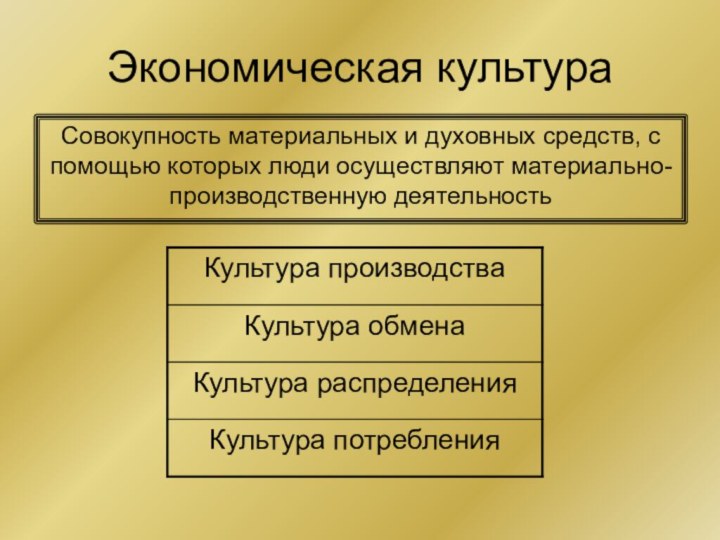 Экономическая культура

Совокупность материальных и духовных средств, с помощью которых люди осуществляют материально-производственную деятельность

| Культура производства |
|---|
| Культура обмена |
| Культура распределения |
| Культура потребления |